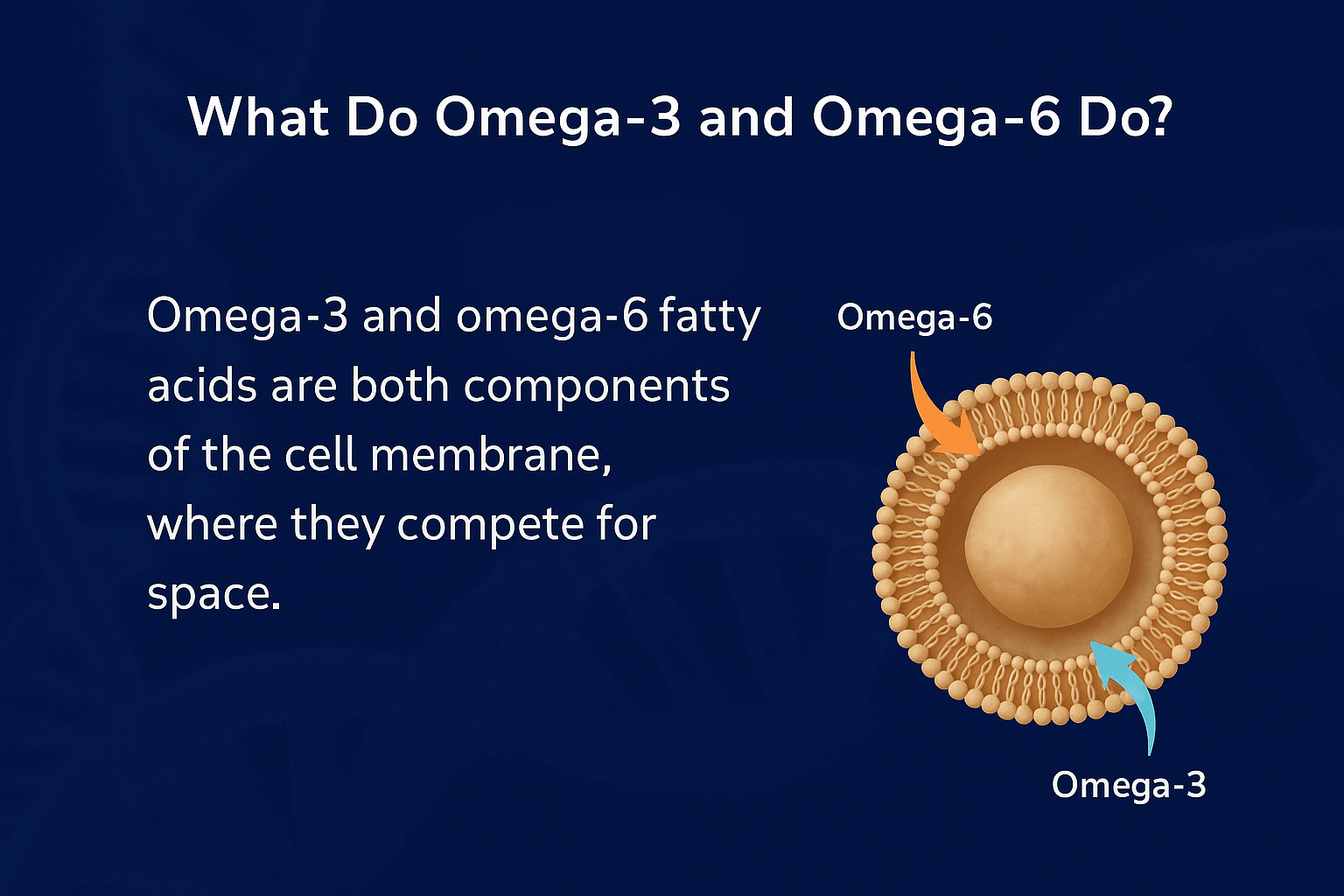 What Do Omega-3 and Omega-6 Do?

Omega-3 and omega-6 fatty acids are both components of the cell membrane, where they compete for space.

Omega-6

Omega-3